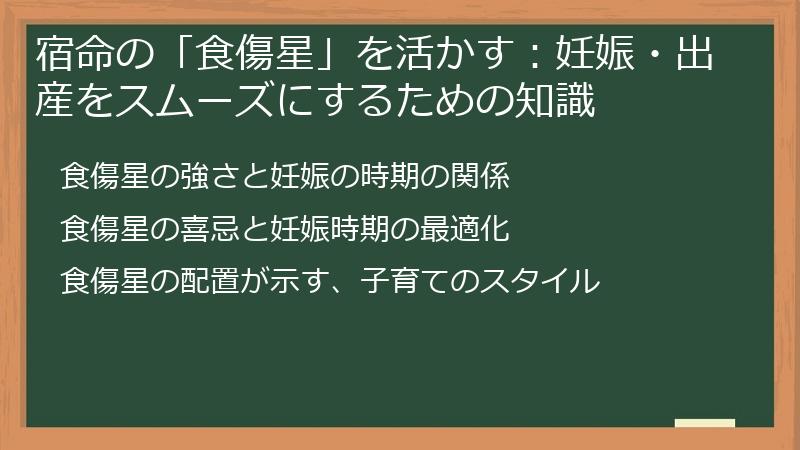 宿命の「食傷星」を活かす：妊娠・出産をスムーズにするための知識

食傷星の強さと妊娠の時期の関係

食傷星の喜忌と妊娠時期の最適化

食傷星の配置が示す、子育てのスタイル